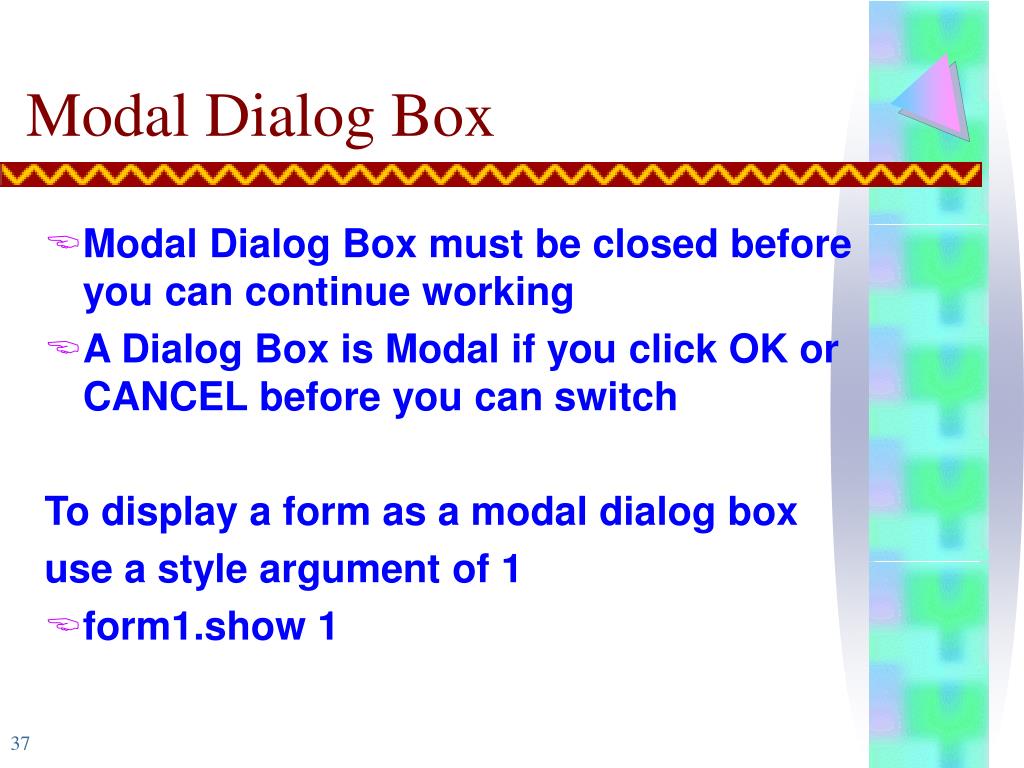 Modal Dialog Box

Modal Dialog Box must be closed before you can continue working

A Dialog Box is Modal if you click OK or CANCEL before you can switch

To display a form as a modal dialog box use a style argument of 1

form1.show 1

37